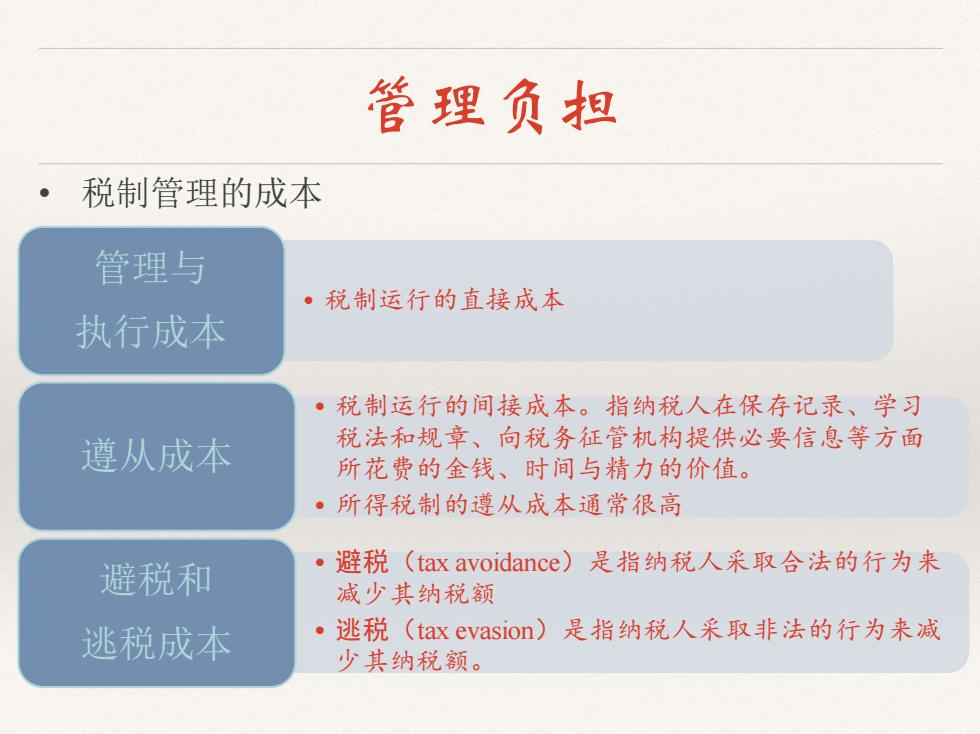 管理负担

• 税制管理的成本

管理与执行成本

• 税制运行的直接成本

遵从成本

• 税制运行的间接成本。指纳税人在保存记录、学习税法和规章、向税务征管机构提供必要信息等方面所花费的金钱、时间与精力的价值。
• 所得税制的遵从成本通常很高

避税和逃税成本

• 避税（tax avoidance）是指纳税人采取合法的行为来减少其纳税额
• 逃税（tax evasion）是指纳税人采取非法的行为来减少其纳税额。